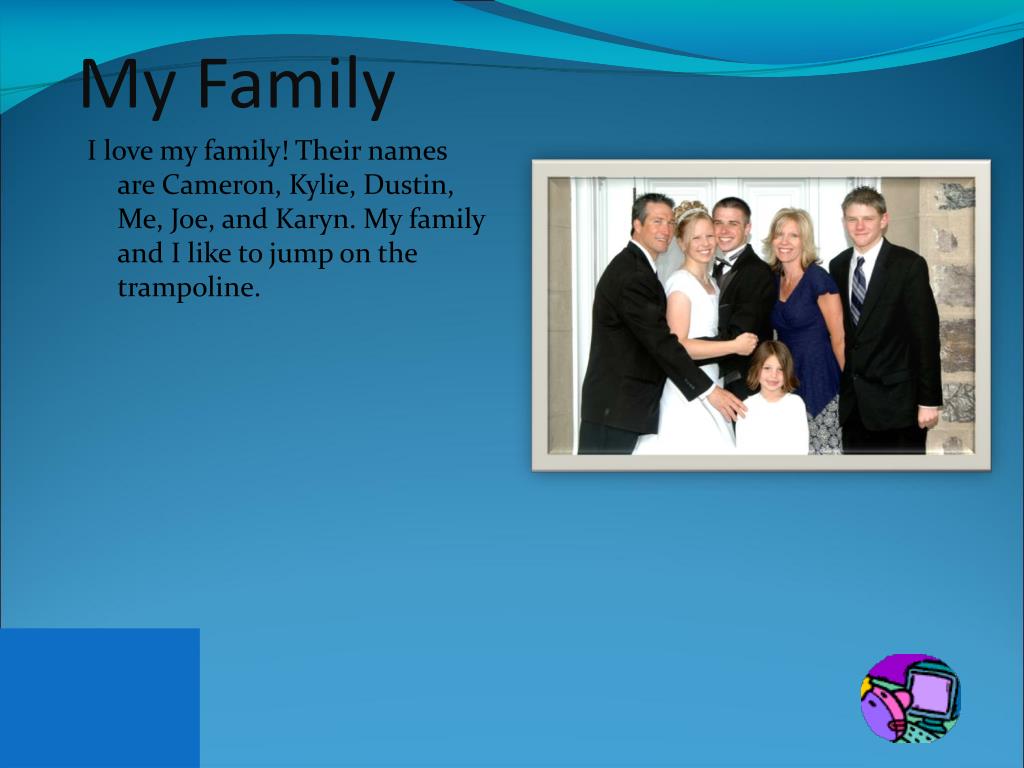 My Family

I love my family! Their names are Cameron, Kylie, Dustin, Me, Joe, and Karyn. My family and I like to jump on the trampoline.